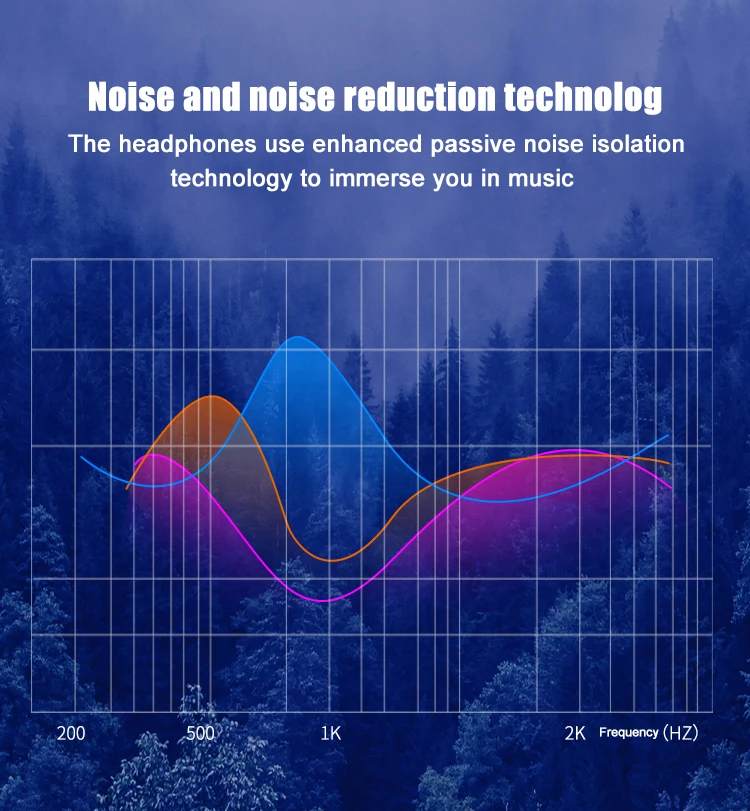 Noise and noise reduction technolog

The headphones use enhanced passive noise isolation technology to immerse you in music

200 500 1K 2K Frequency (HZ)